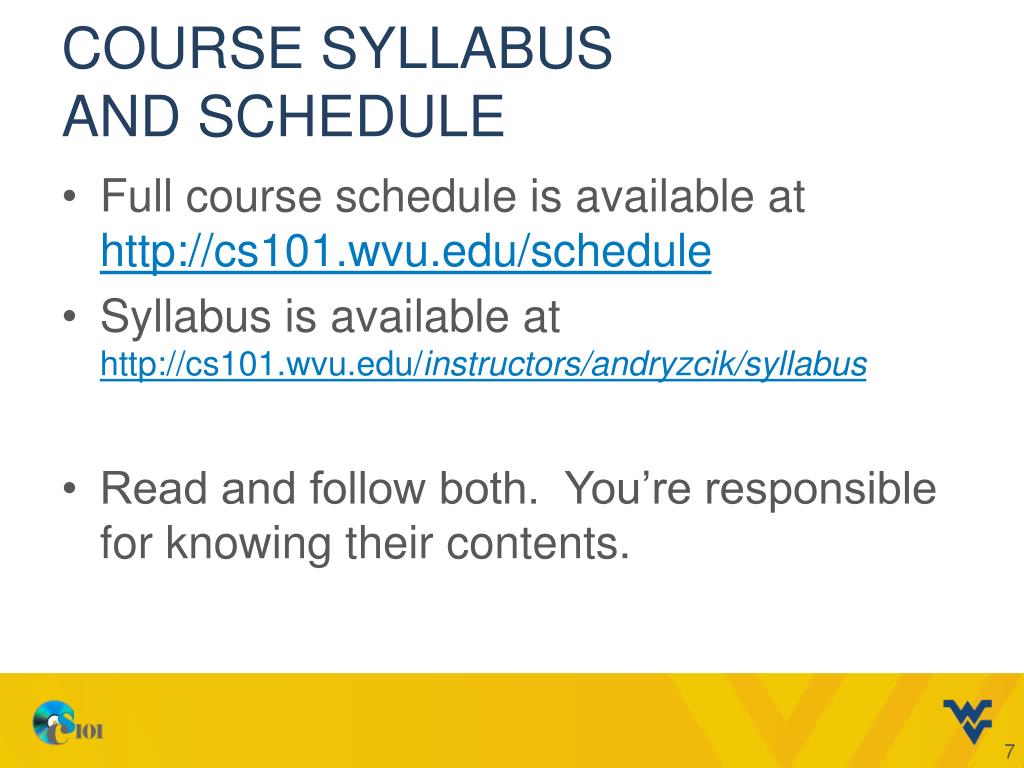 COURSE SYLLABUS
AND SCHEDULE

• Full course schedule is available at http://cs101.wvu.edu/schedule
• Syllabus is available at http://cs101.wvu.edu/instructors/andryzcik/syllabus

• Read and follow both.  You're responsible for knowing their contents.

CS101

7